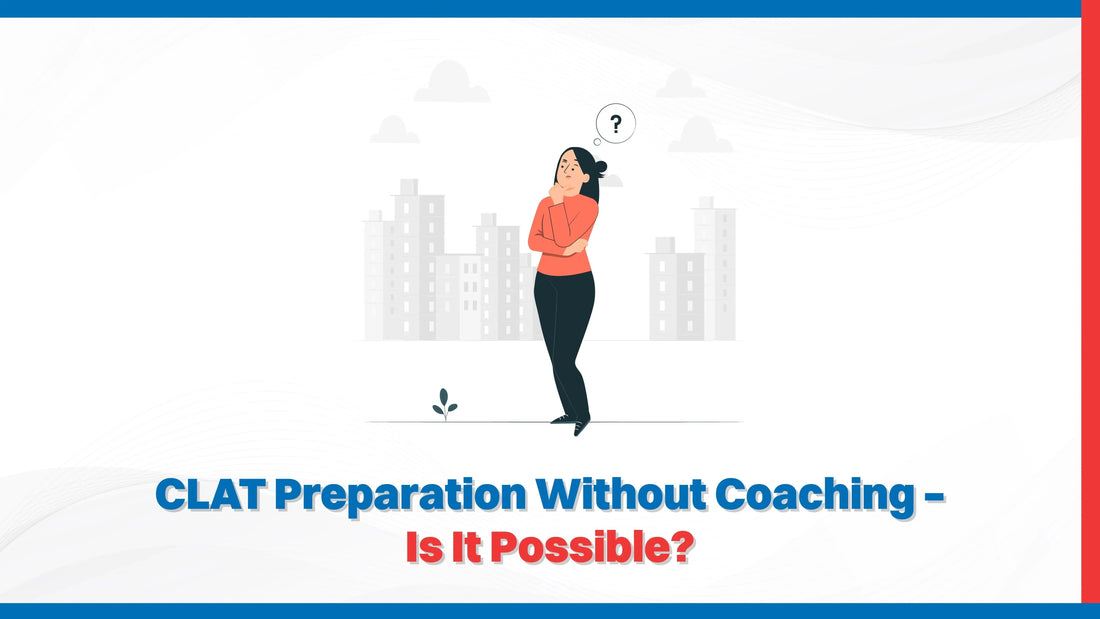 ?

CLAT Preparation Without Coaching -
Is It Possible?